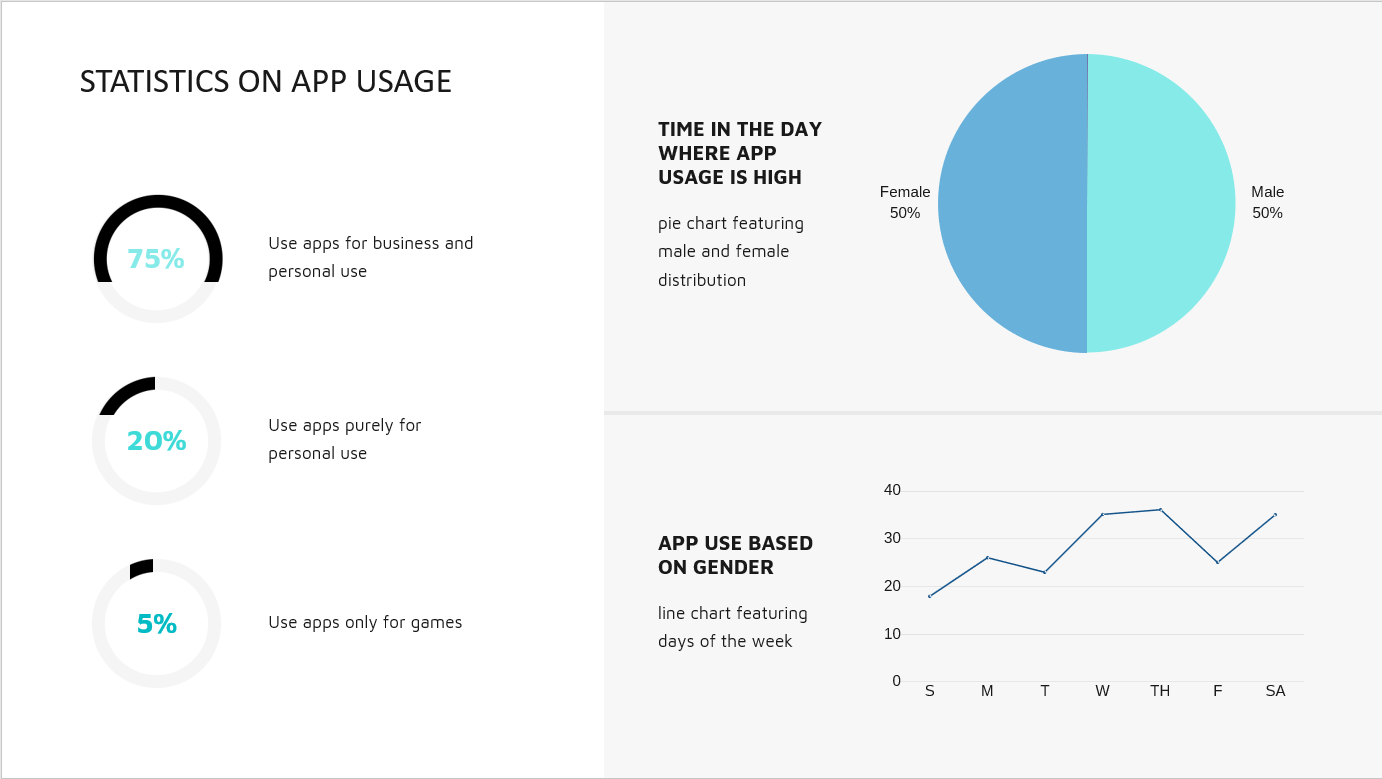 STATISTICS ON APP USAGE

75%

Use apps for business and personal use

20%

Use apps purely for personal use

5%

Use apps only for games

TIME IN THE DAY WHERE APP USAGE IS HIGH

pie chart featuring male and female distribution

Female
50%

Male
50%

APP USE BASED ON GENDER

line chart featuring days of the week

40
30
20
10
0

S M T W TH F SA